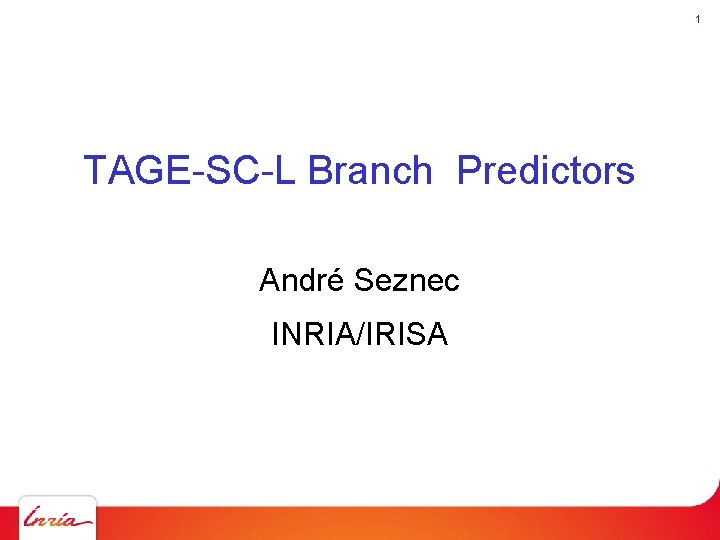 1

TAGE-SC-L Branch Predictors

André Seznec

INRIA/IRISA

Inria